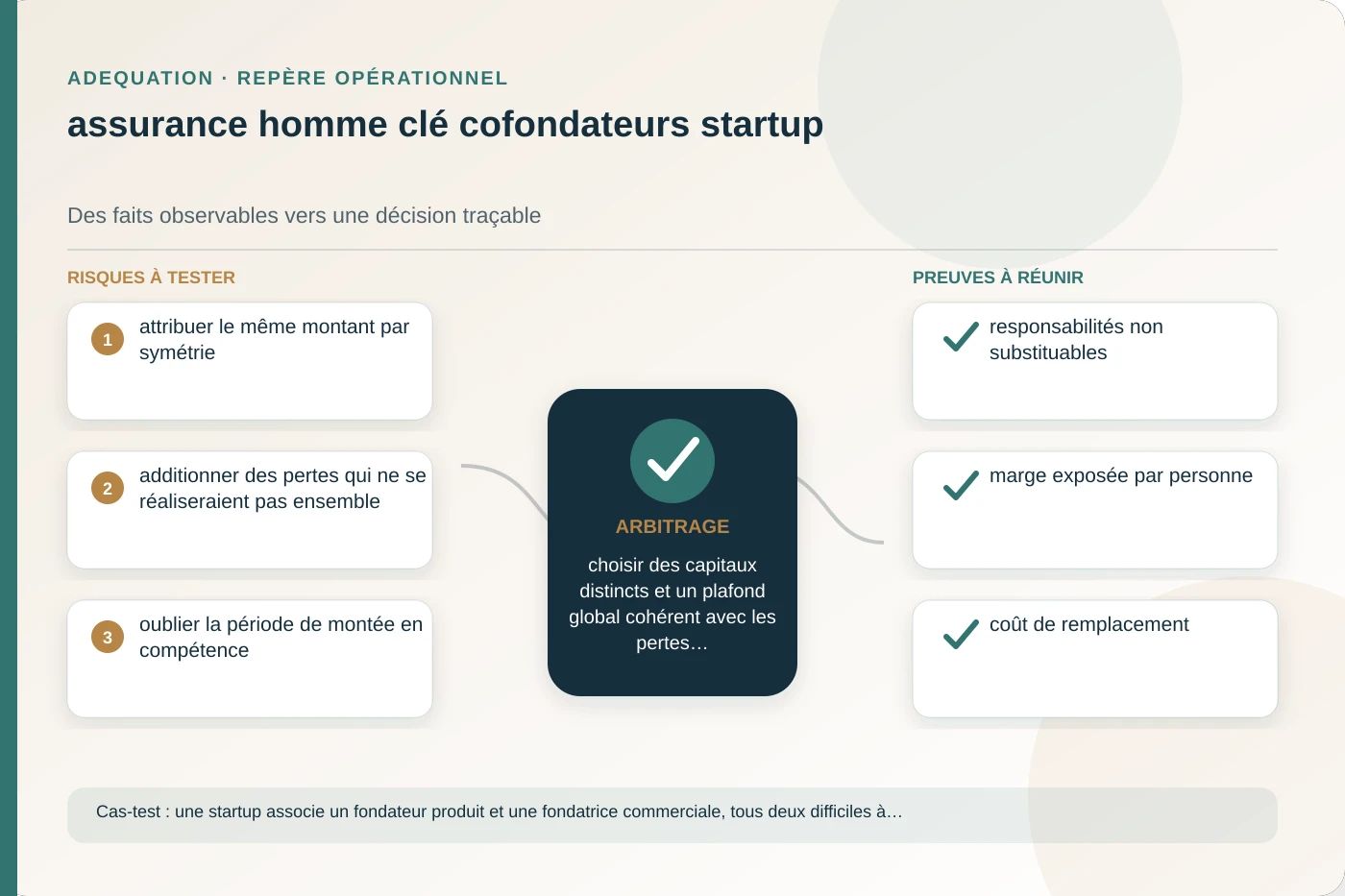 ADEQUATION · REPÈRE OPÉRATIONNEL

assurance homme clé cofondateurs startup

Des faits observables vers une décision traçable

RISQUES À TESTER

1 attribuer le même montant par symétrie

2 additionner des pertes qui ne se réaliseraient pas ensemble

3 oublier la période de montée en compétence

ARBITRAGE

choisir des capitaux distincts et un plafond global cohérent avec les pertes…

PREUVES À RÉUNIR

responsabilités non substituables

marge exposée par personne

coût de remplacement

Cas-test : une startup associe un fondateur produit et une fondatrice commerciale, tous deux difficiles à…